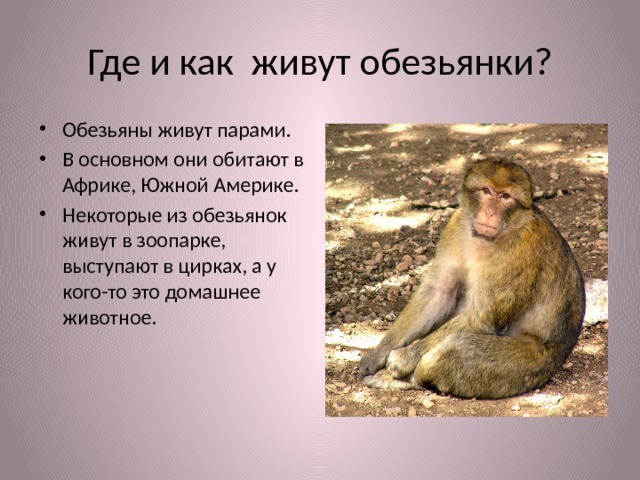 Где и как живут обезьянки?

• Обезьяны живут парами.
• В основном они обитают в Африке, Южной Америке.
• Некоторые из обезьянок живут в зоопарке, выступают в цирках, а у кого-то это домашнее животное.